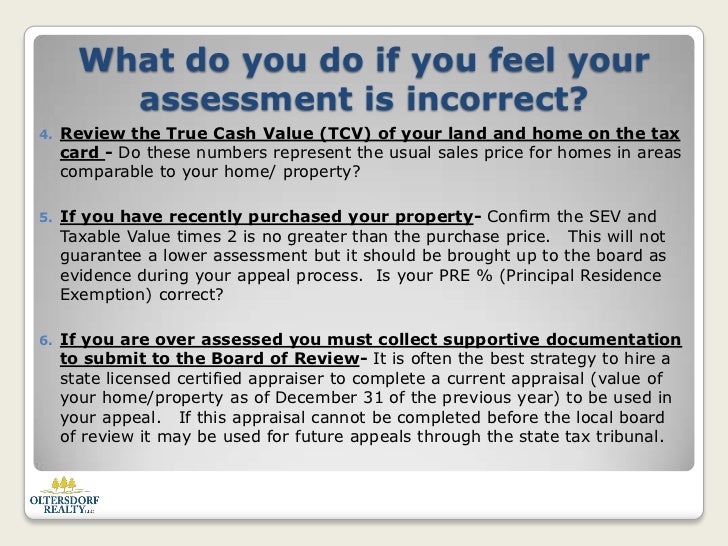 What do you do if you feel your assessment is incorrect?

4. Review the True Cash Value (TCV) of your land and home on the tax card - Do these numbers represent the usual sales price for homes in areas comparable to your home/ property?

5. If you have recently purchased your property- Confirm the SEV and Taxable Value times 2 is no greater than the purchase price. This will not guarantee a lower assessment but it should be brought up to the board as evidence during your appeal process. Is your PRE % (Principal Residence Exemption) correct?

6. If you are over assessed you must collect supportive documentation to submit to the Board of Review- It is often the best strategy to hire a state licensed certified appraiser to complete a current appraisal (value of your home/property as of December 31 of the previous year) to be used in your appeal. If this appraisal cannot be completed before the local board of review it may be used for future appeals through the state tax tribunal.

OLTERSDORF REALTY LLC